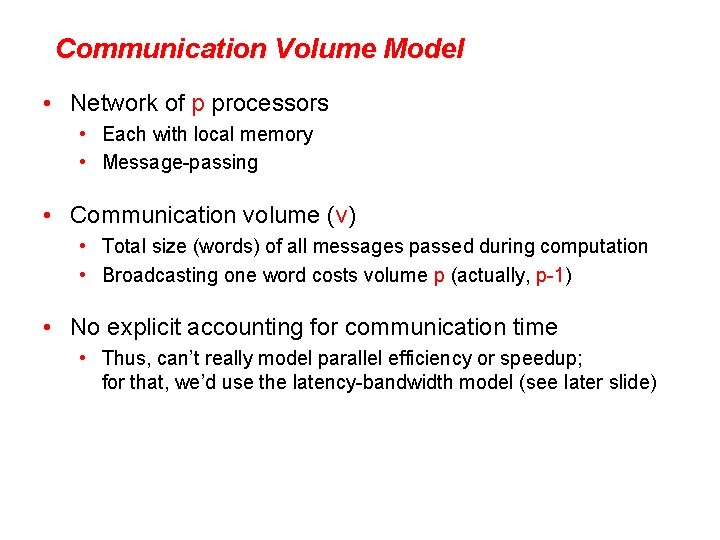 Communication Volume Model

• Network of p processors
  • Each with local memory
  • Message-passing

• Communication volume (v)
  • Total size (words) of all messages passed during computation
  • Broadcasting one word costs volume p (actually, p-1)

• No explicit accounting for communication time
  • Thus, can't really model parallel efficiency or speedup; for that, we'd use the latency-bandwidth model (see later slide)